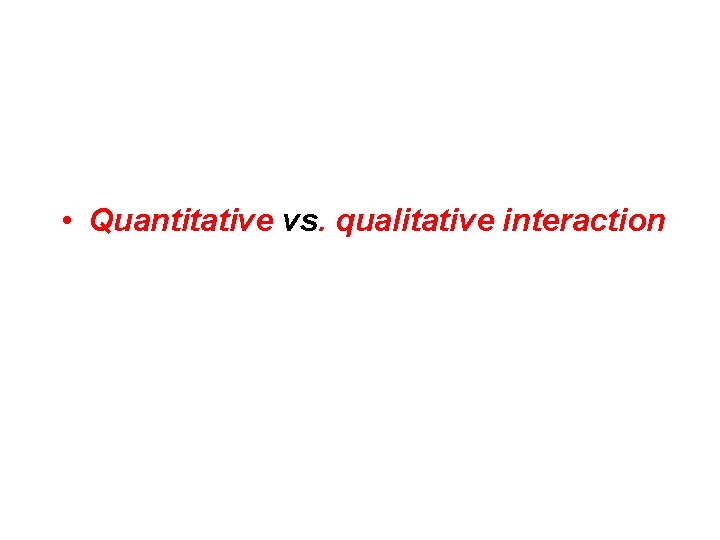 • Quantitative vs. qualitative interaction